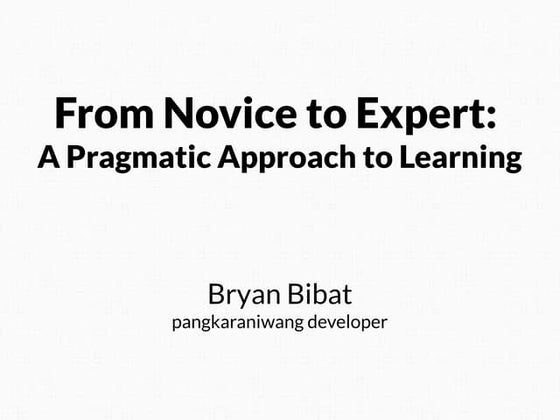 From Novice to Expert:
A Pragmatic Approach to Learning

Bryan Bibat
pangkaraniwang developer